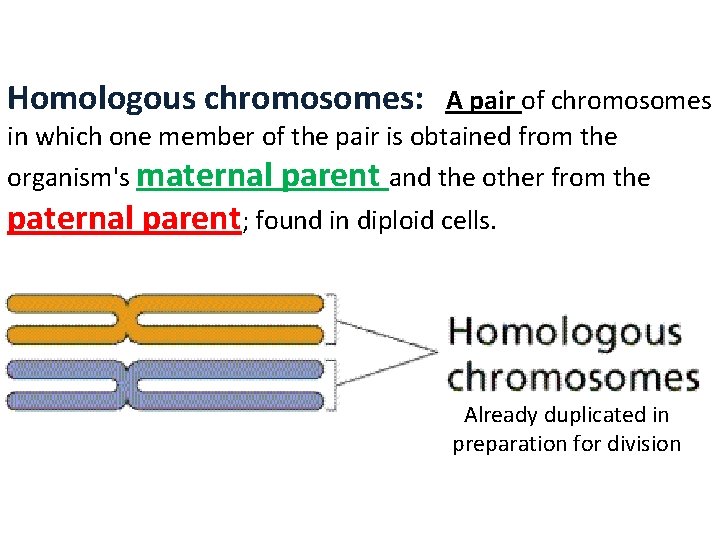 Homologous chromosomes: A pair of chromosomes in which one member of the pair is obtained from the organism's maternal parent and the other from the paternal parent; found in diploid cells.

Homologous chromosomes
Already duplicated in preparation for division